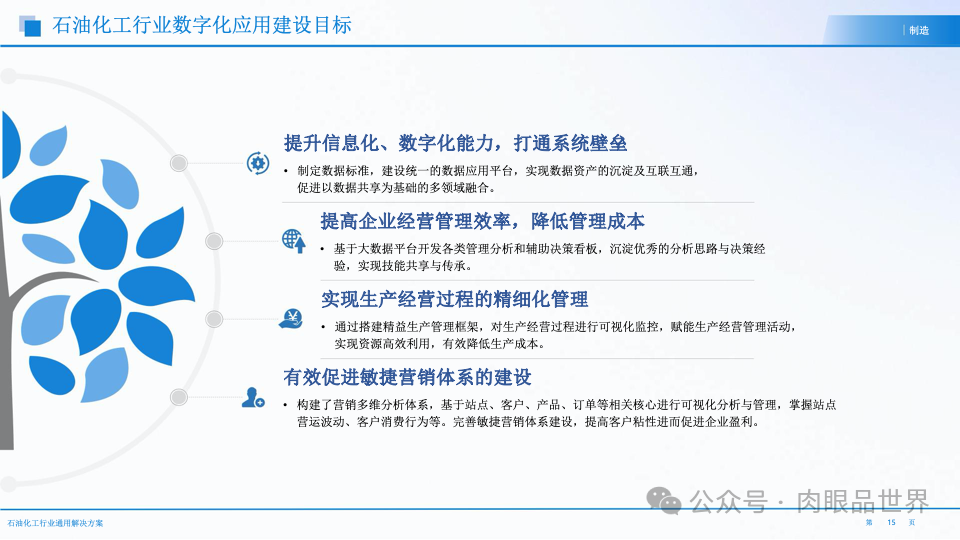 石油化工行业数字化应用建设目标

制造

提升信息化、数字化能力，打通系统壁垒

• 制定数据标准，建设统一的数据应用平台，实现数据资产的沉淀及互联互通，促进以数据共享为基础的多领域融合。

提高企业经营管理效率，降低管理成本

• 基于大数据平台开发各类管理分析和辅助决策看板，沉淀优秀的分析思路与决策经验，实现技能共享与传承。

实现生产经营过程的精细化管理

• 通过搭建精益生产管理框架，对生产经营过程进行可视化监控，赋能生产经营管理活动，实现资源高效利用，有效降低生产成本。

有效促进敏捷营销体系的建设

• 构建了营销多维分析体系，基于站点、客户、产品、订单等相关核心进行可视化分析与管理，掌握站点营运波动、客户消费行为等。完善敏捷营销体系建设，提高客户粘性进而促进企业盈利。

公众号 · 肉眼品世界

石油化工行业通用解决方案

第 15 页